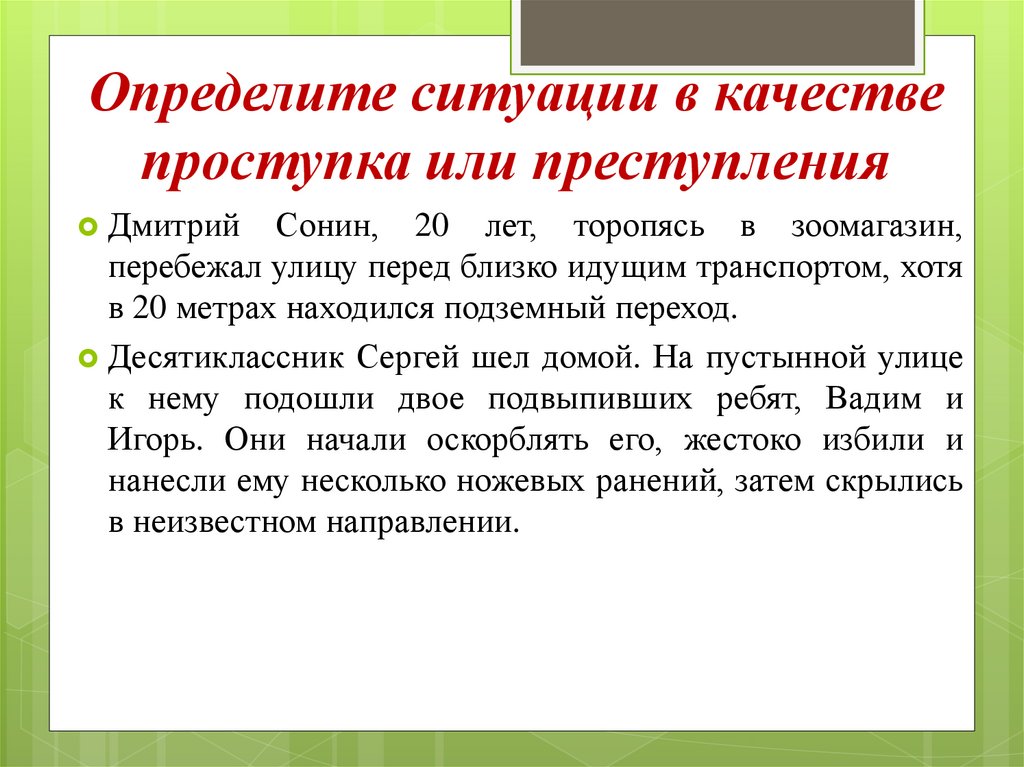 Определите ситуации в качестве проступка или преступления

Дмитрий Сонин, 20 лет, торопясь в зоомагазин, перебежал улицу перед близко идущим транспортом, хотя в 20 метрах находился подземный переход.

Десятиклассник Сергей шел домой. На пустынной улице к нему подошли двое подвыпивших ребят, Вадим и Игорь. Они начали оскорблять его, жестоко избили и нанесли ему несколько ножевых ранений, затем скрылись в неизвестном направлении.